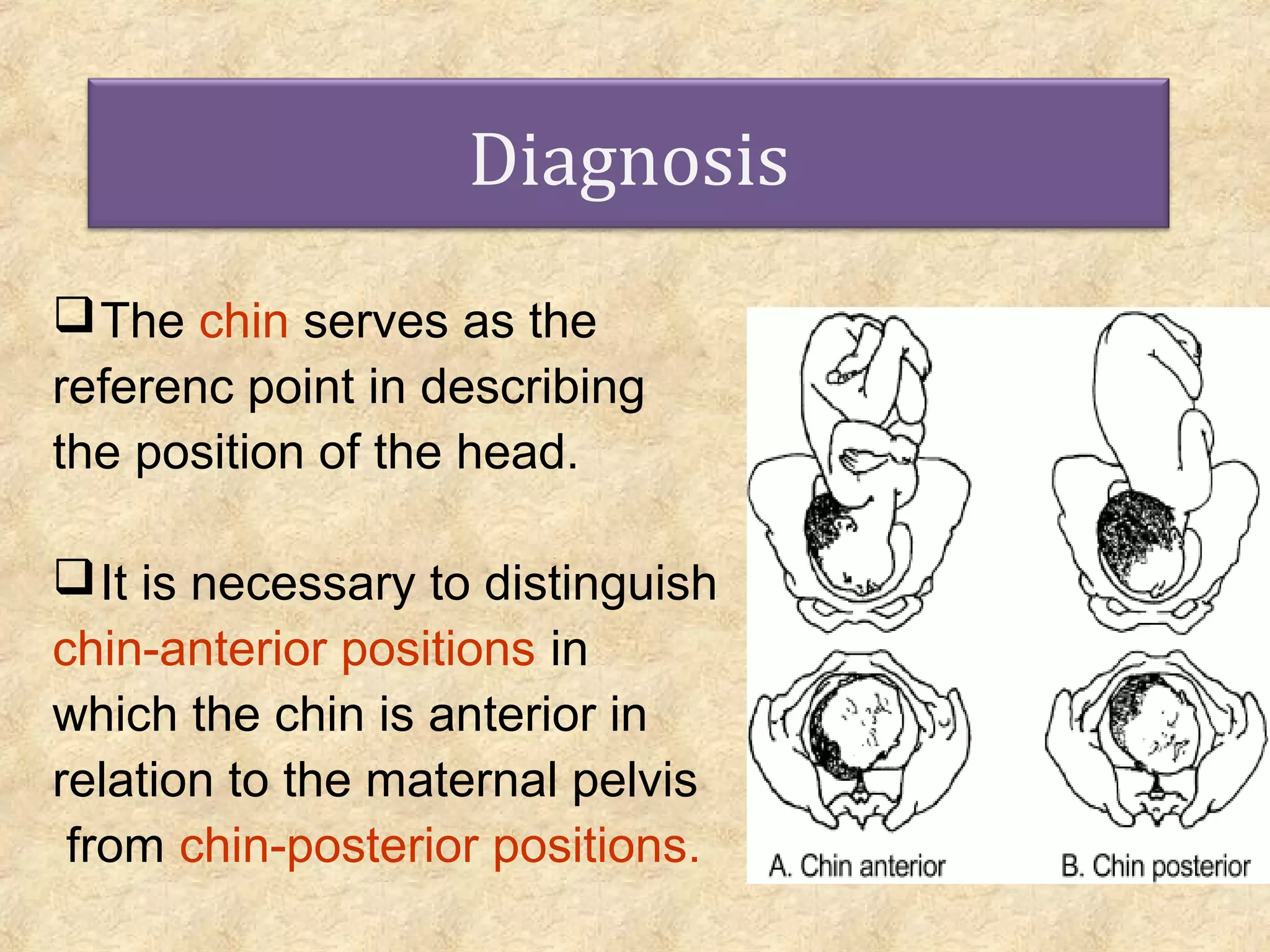 Diagnosis

❑The chin serves as the referenc point in describing the position of the head.

❑It is necessary to distinguish chin-anterior positions in which the chin is anterior in relation to the maternal pelvis from chin-posterior positions.

A. Chin anterior

B. Chin posterior